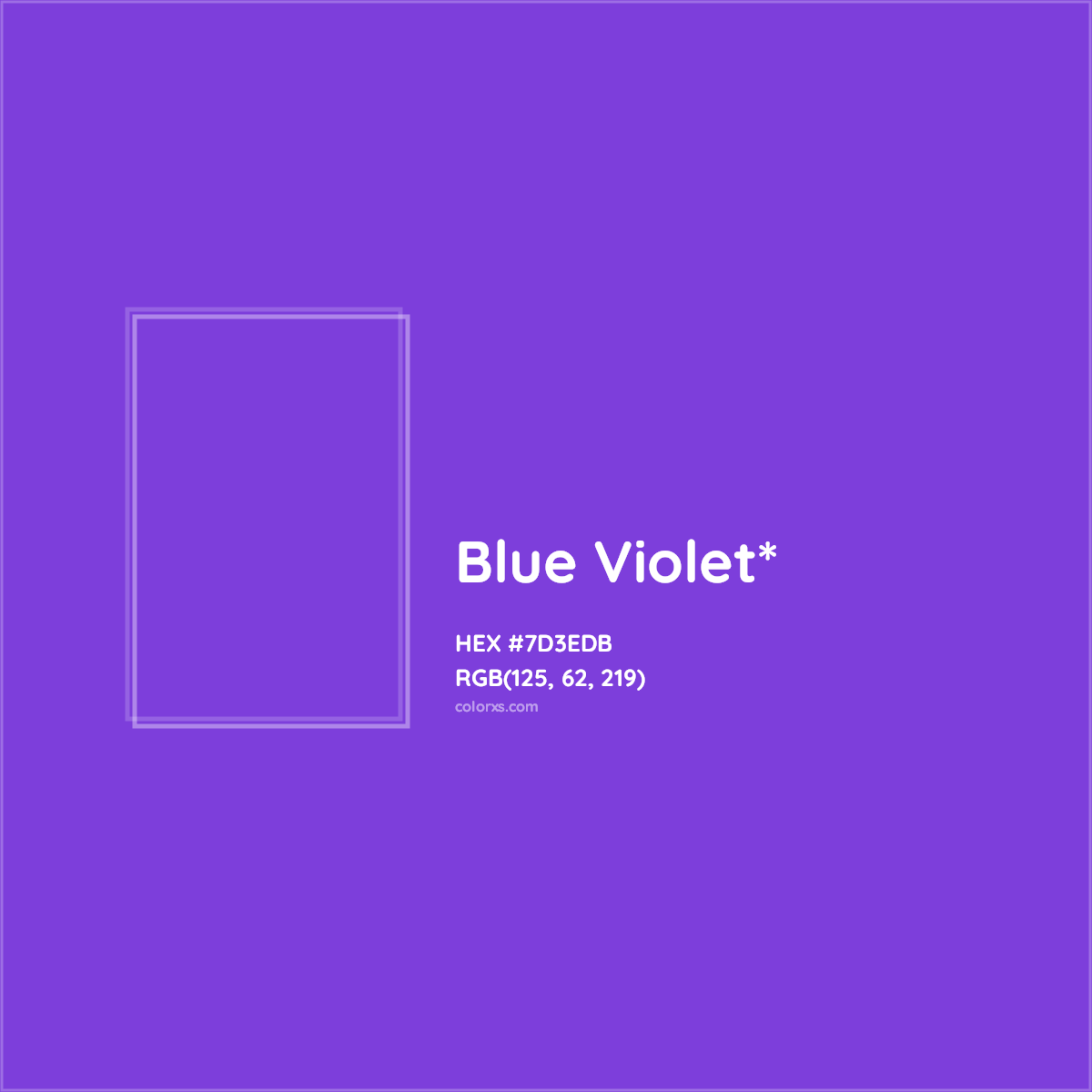 Blue Violet*

HEX #7D3EDB
RGB(125, 62, 219)
colorxs.com